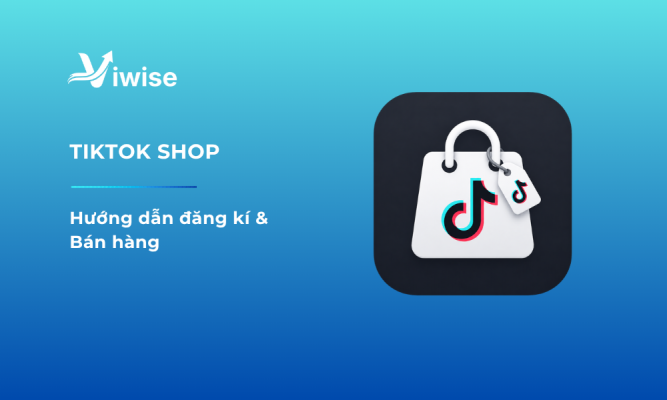 Viwise

TIKTOK SHOP

Hướng dẫn đăng kí & Bán hàng